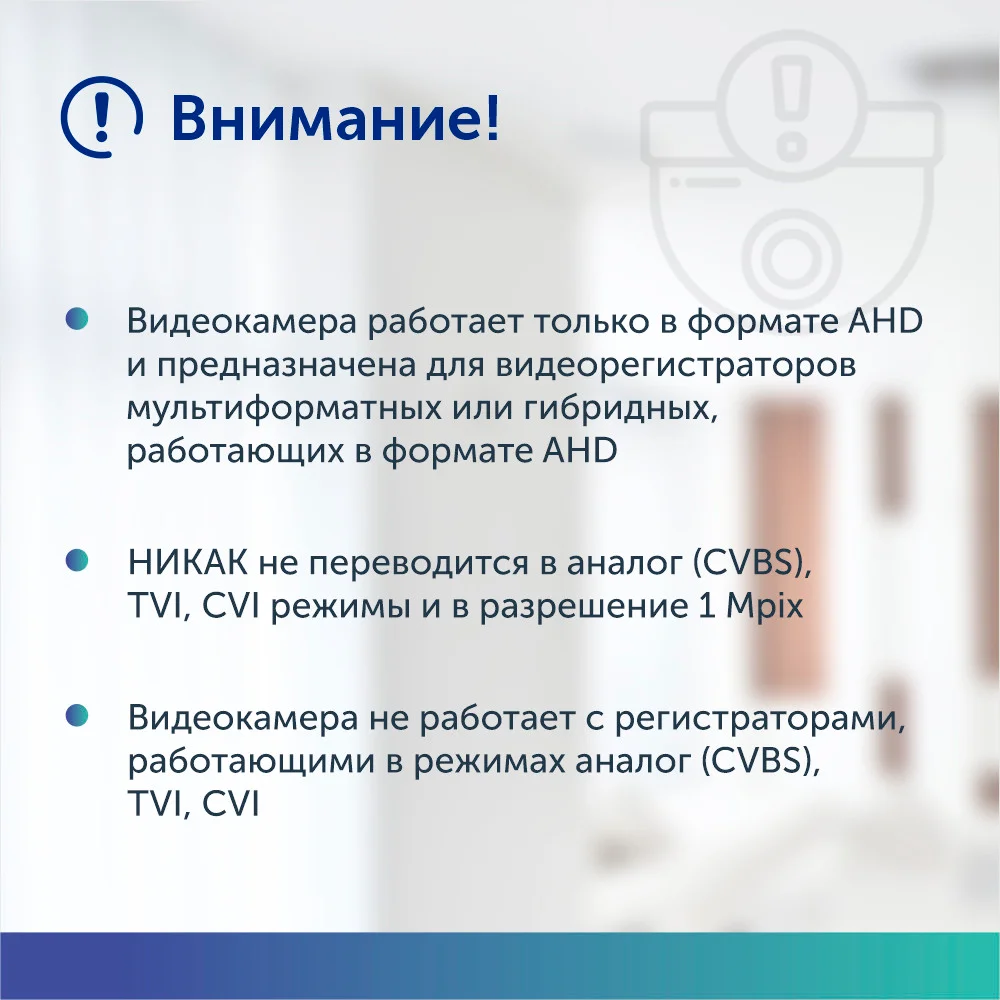 Внимание!

Видеокамера работает только в формате AHD и предназначена для видеорегистраторов мультиформатных или гибридных, работающих в формате AHD

НИКАК не переводится в аналог (CVBS), TVI, CVI режимы и в разрешение 1 Mpix

Видеокамера не работает с регистраторами, работающими в режимах аналог (CVBS), TVI, CVI